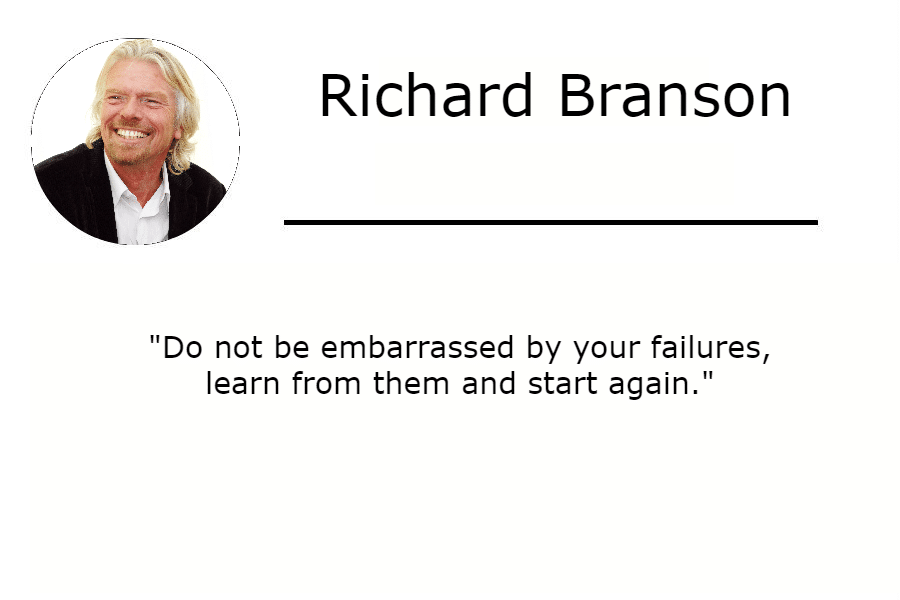 Richard Branson

"Do not be embarrassed by your failures, learn from them and start again."